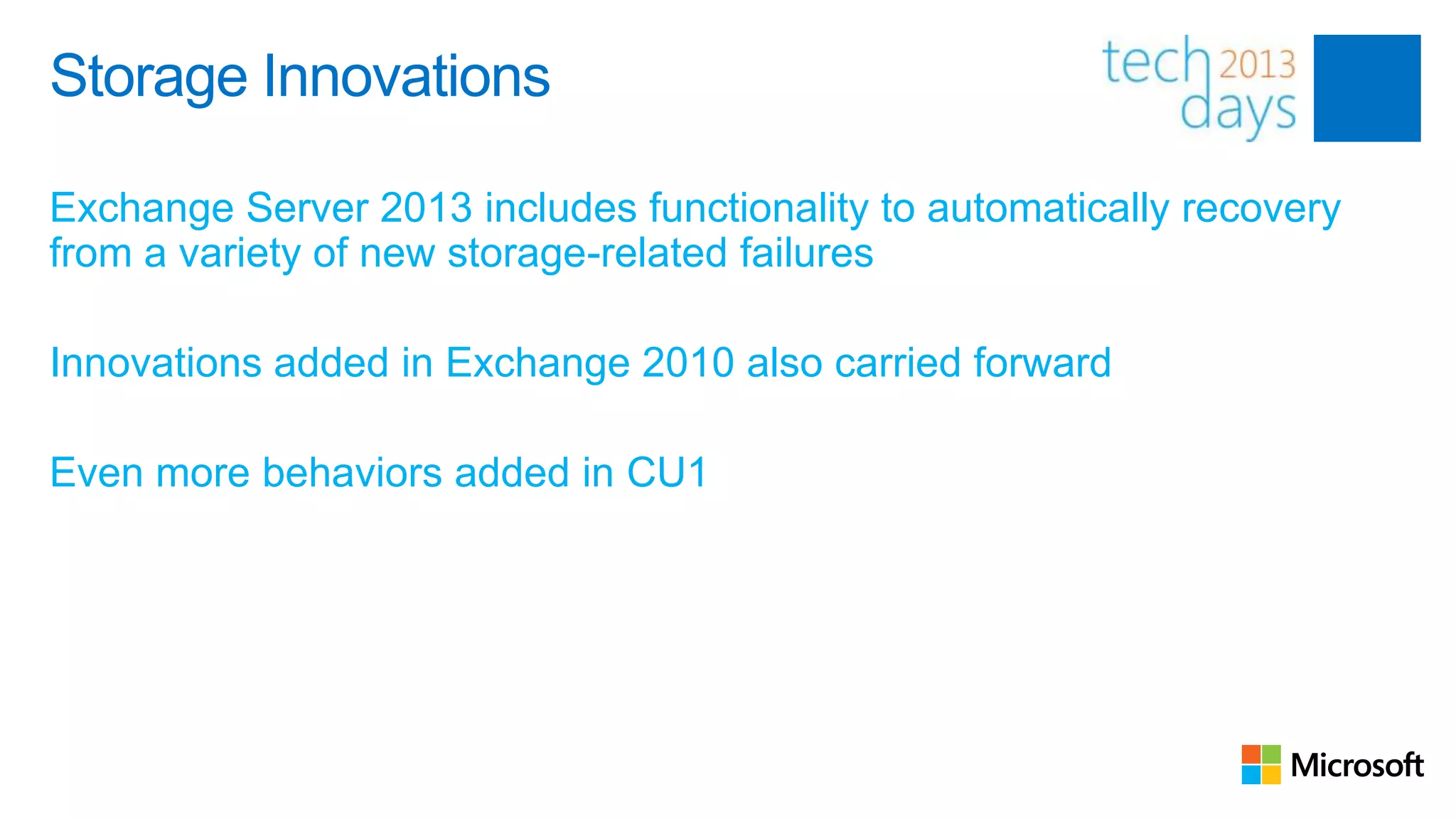 Storage Innovations

tech 2013 days

Exchange Server 2013 includes functionality to automatically recovery from a variety of new storage-related failures

Innovations added in Exchange 2010 also carried forward

Even more behaviors added in CU1

Microsoft